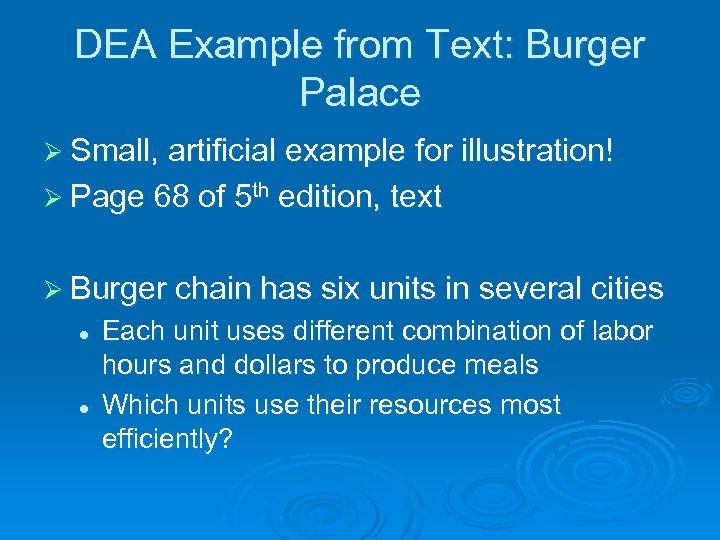 DEA Example from Text: Burger Palace

➢ Small, artificial example for illustration!
➢ Page 68 of 5th edition, text

➢ Burger chain has six units in several cities
• Each unit uses different combination of labor hours and dollars to produce meals
• Which units use their resources most efficiently?